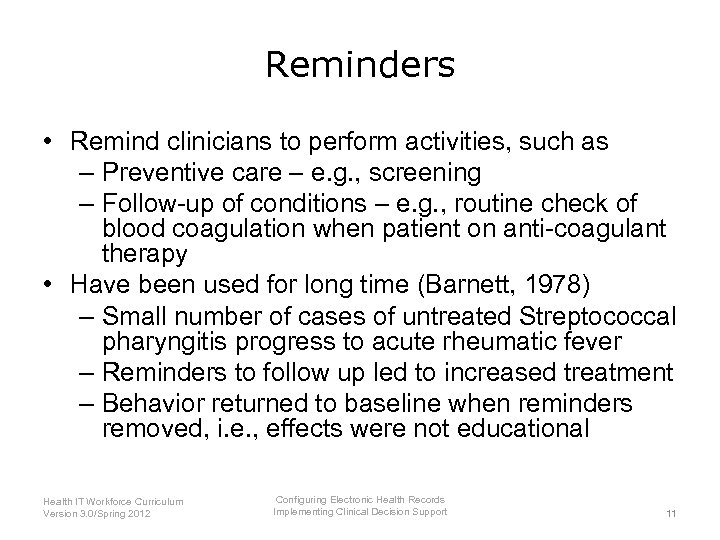 Reminders

• Remind clinicians to perform activities, such as
– Preventive care – e.g., screening
– Follow-up of conditions – e.g., routine check of blood coagulation when patient on anti-coagulant therapy
• Have been used for long time (Barnett, 1978)
– Small number of cases of untreated Streptococcal pharyngitis progress to acute rheumatic fever
– Reminders to follow up led to increased treatment
– Behavior returned to baseline when reminders removed, i.e., effects were not educational

Health IT Workforce Curriculum
Version 3.0/Spring 2012

Configuring Electronic Health Records
Implementing Clinical Decision Support

11